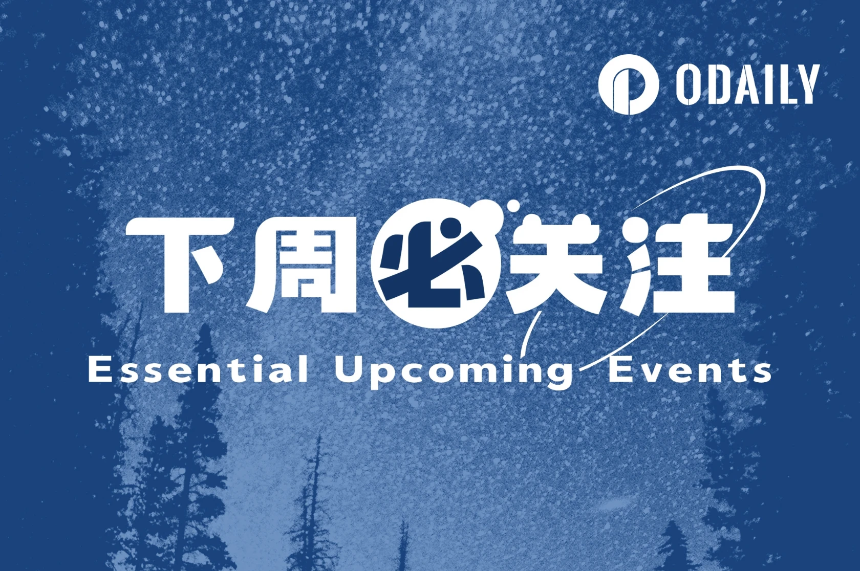 ODAILY

下周必关注

Essential Upcoming Events